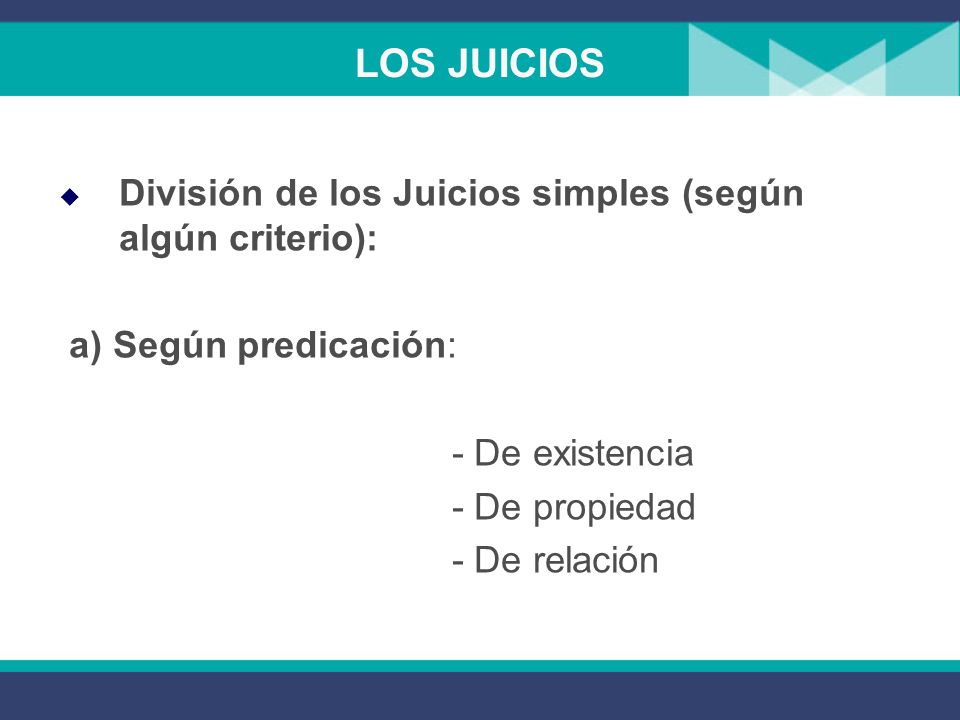 LOS JUICIOS

División de los Juicios simples (según algún criterio):

a) Según predicación:

- De existencia
- De propiedad
- De relación